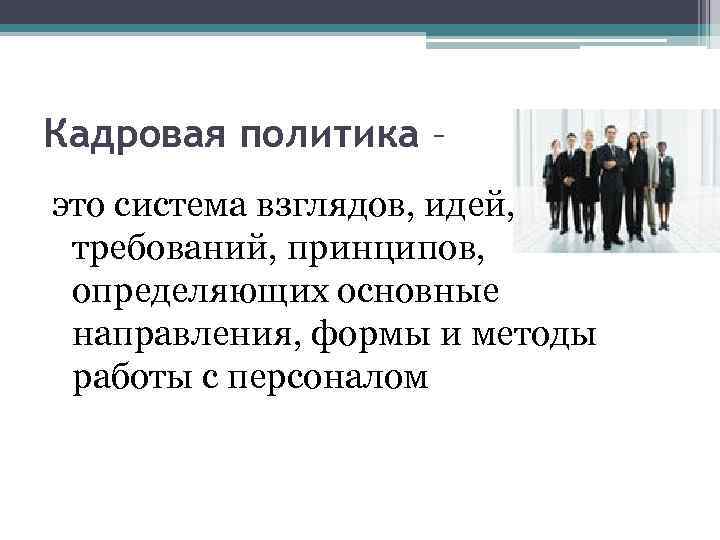 Кадровая политика –

это система взглядов, идей, требований, принципов, определяющих основные направления, формы и методы работы с персоналом